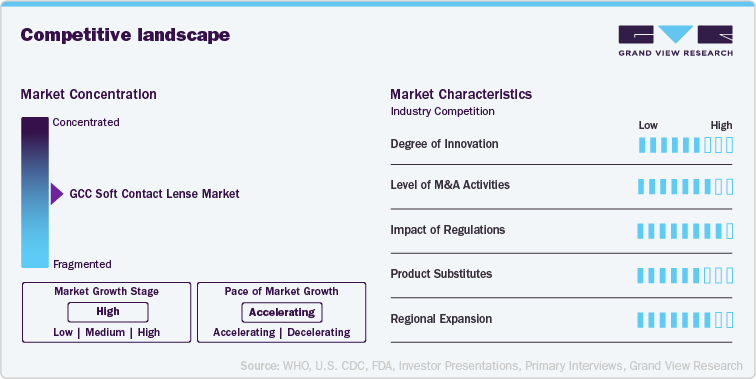 Competitive landscape

GRAND VIEW RESEARCH

Market Concentration

Concentrated

GCC Soft Contact Lense Market

Fragmented

Market Growth Stage

High

Low | Medium | High

Pace of Market Growth

Accelerating

Accelerating | Decelerating

Market Characteristics

Industry Competition

Low High

Degree of Innovation

Level of M&A Activities

Impact of Regulations

Product Substitutes

Regional Expansion

Source: WHO, U.S. CDC, FDA, Investor Presentations, Primary Interviews, Grand View Research